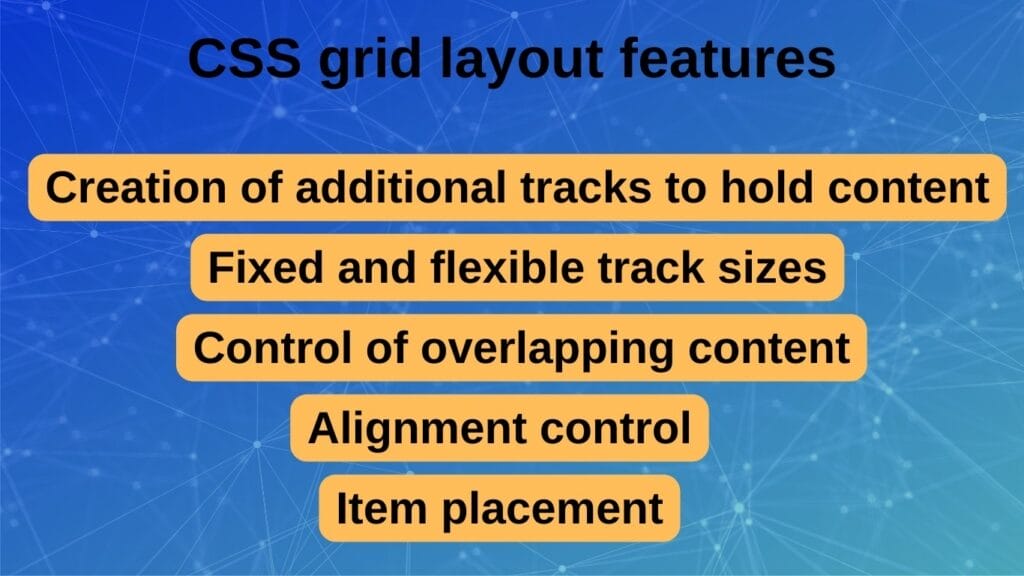 CSS grid layout features

Creation of additional tracks to hold content

Fixed and flexible track sizes

Control of overlapping content

Alignment control

Item placement